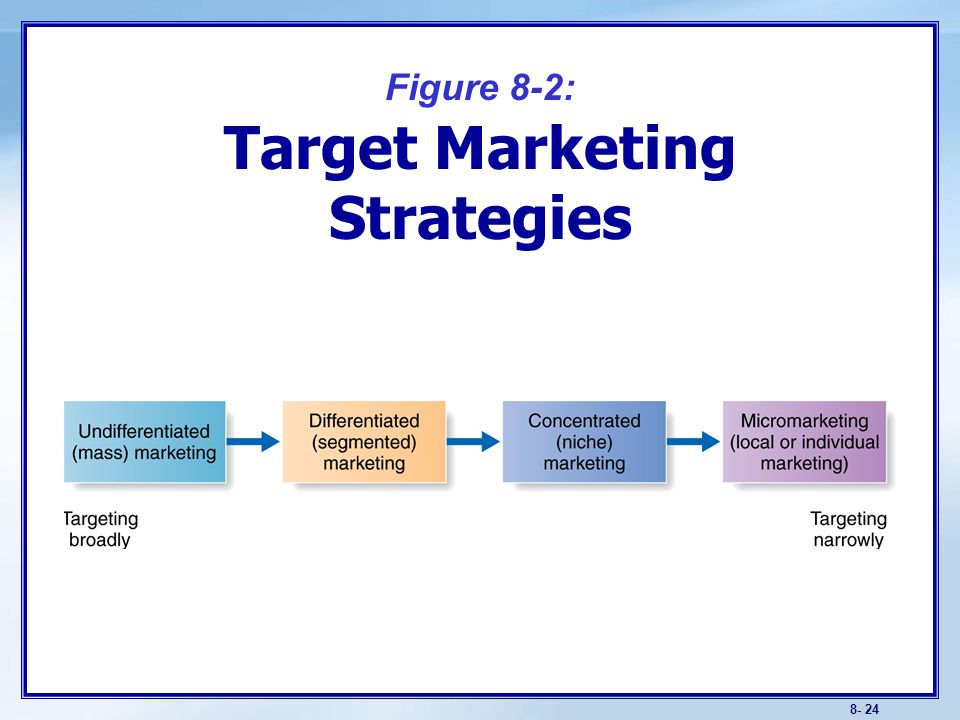 Figure 8-2:

Target Marketing Strategies

Undifferentiated (mass) marketing

Differentiated (segmented) marketing

Concentrated (niche) marketing

Micromarketing (local or individual marketing)

Targeting broadly

Targeting narrowly

8- 24